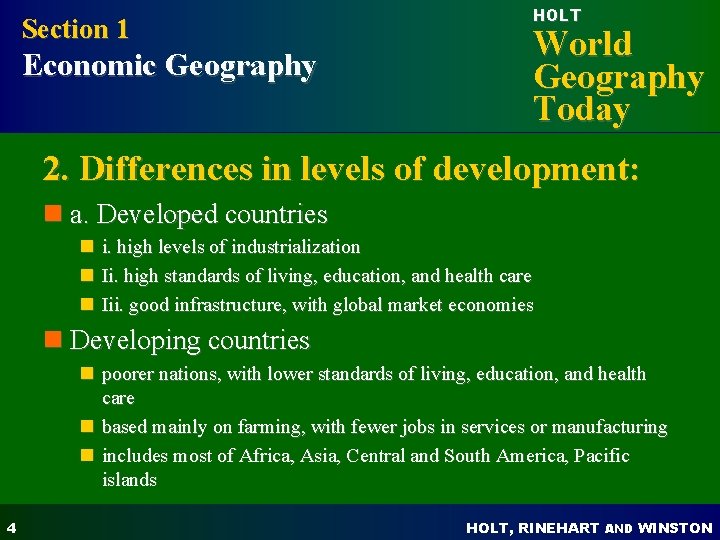 Section 1
Economic Geography

HOLT
World Geography Today

2. Differences in levels of development:

a. Developed countries

i. high levels of industrialization

Ii. high standards of living, education, and health care

Iii. good infrastructure, with global market economies

Developing countries

poorer nations, with lower standards of living, education, and health care

based mainly on farming, with fewer jobs in services or manufacturing

includes most of Africa, Asia, Central and South America, Pacific islands

4

HOLT, RINEHART AND WINSTON